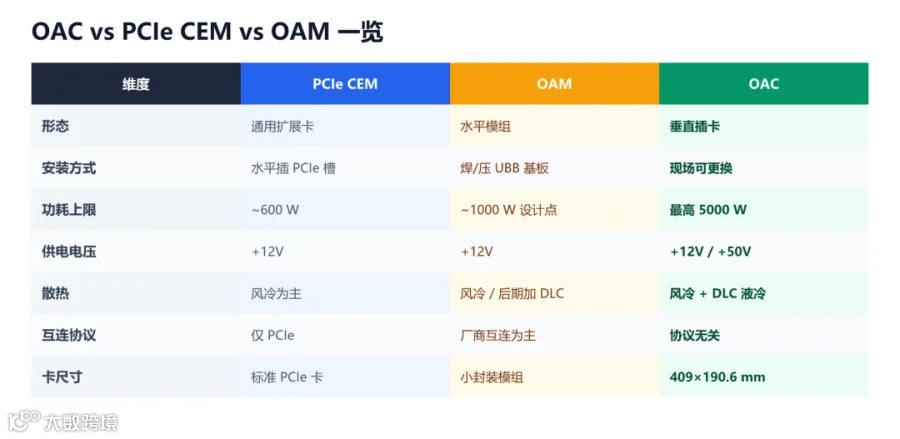 OAC vs PCIe CEM vs OAM 一览

| 维度 | PCIe CEM | OAM | OAC |
|---|---|---|---|
| 形态 | 通用扩展卡 | 水平模组 | 垂直插卡 |
| 安装方式 | 水平插 PCIe 槽 | 焊/压 UBB 基板 | 现场可更换 |
| 功耗上限 | ~600 W | ~1000 W 设计点 | 最高 5000 W |
| 供电电压 | +12V | +12V | +12V / +50V |
| 散热 | 风冷为主 | 风冷 / 后期加 DLC | 风冷 + DLC 液冷 |
| 互连协议 | 仅 PCIe | 厂商互连为主 | 协议无关 |
| 卡尺寸 | 标准 PCIe 卡 | 小封装模组 | 409×190.6 mm |

大数跨境